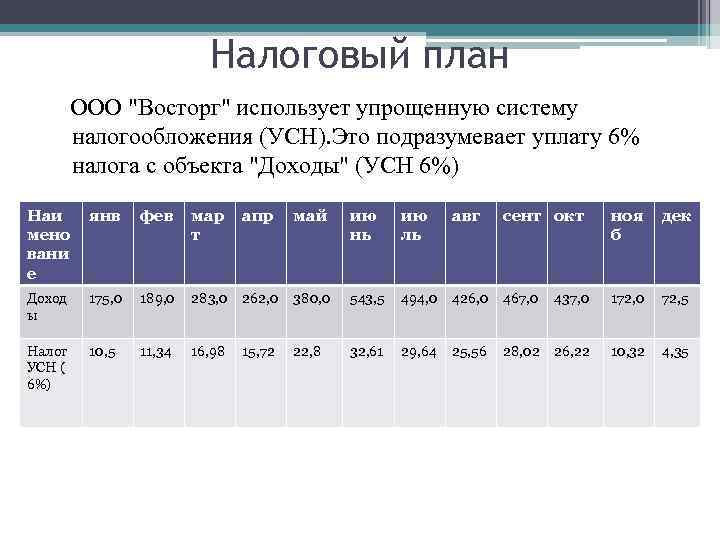 Налоговый план

ООО "Восторг" использует упрощенную систему налогообложения (УСН).Это подразумевает уплату 6% налога с объекта "Доходы" (УСН 6%)

| Наименование | янв | фев | март | апр | май | июнь | июль | авг | сент | окт | нояб | дек |
|---|---|---|---|---|---|---|---|---|---|---|---|---|
| Доходы | 175,0 | 189,0 | 283,0 | 262,0 | 380,0 | 543,5 | 494,0 | 426,0 | 467,0 | 437,0 | 172,0 | 72,5 |
| Налог УСН ( 6%) | 10,5 | 11,34 | 16,98 | 15,72 | 22,8 | 32,61 | 29,64 | 25,56 | 28,02 | 26,22 | 10,32 | 4,35 |